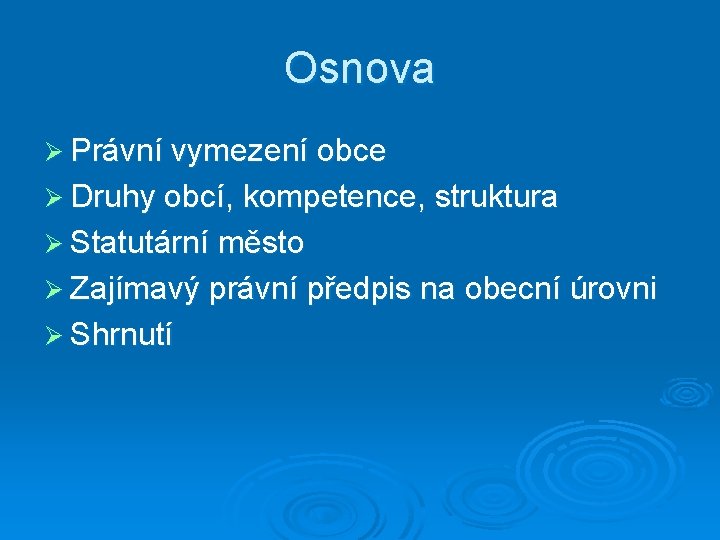 Osnova

➢ Právní vymezení obce
➢ Druhy obcí, kompetence, struktura
➢ Statutární město
➢ Zajímavý právní předpis na obecní úrovni
➢ Shrnutí